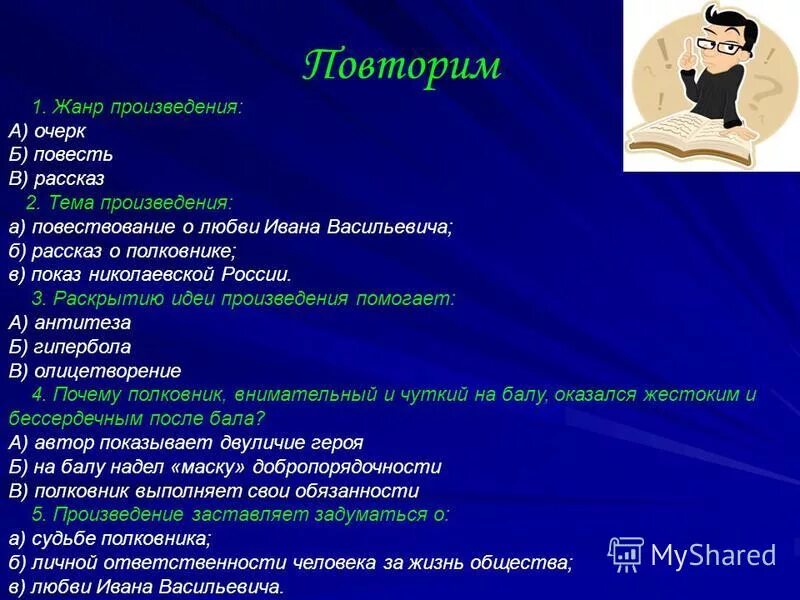 Повторим

1. Жанр произведения:
А) очерк
Б) повесть
В) рассказ
2. Тема произведения:
а) повествование о любви Ивана Васильевича;
б) рассказ о полковнике;
в) показ николаевской России.
3. Раскрытию идеи произведения помогает:
А) антитеза
Б) гипербола
В) олицетворение
4. Почему полковник, внимательный и чуткий на балу, оказался жестоким и бессердечным после бала?
А) автор показывает двуличие героя
Б) на балу надел «маску» добропорядочности
В) полковник выполняет свои обязанности
5. Произведение заставляет задуматься о:
а) судьбе полковника;
б) личной ответственности человека за жизнь общества;
в) любви Ивана Васильевича.

MyShared